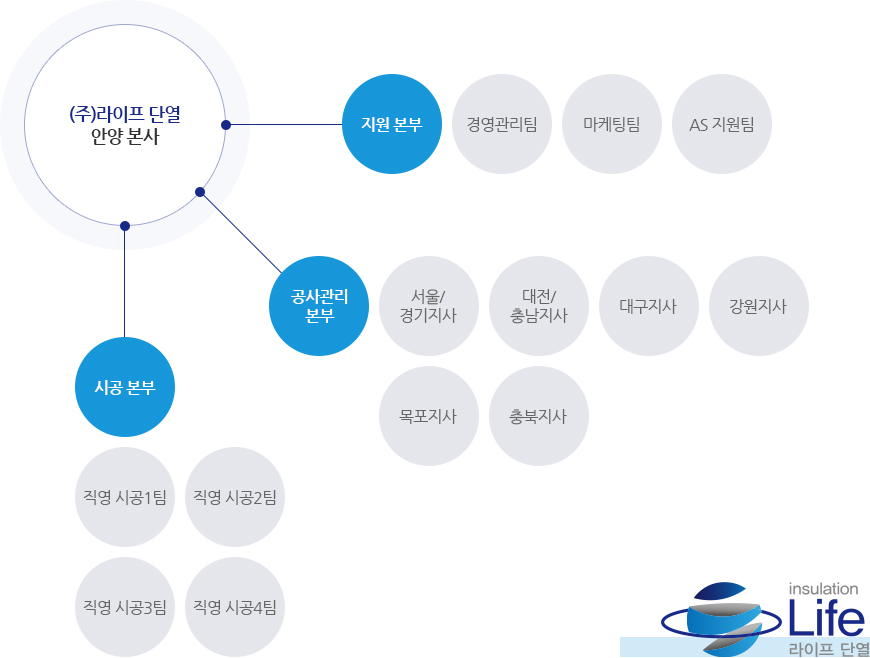 (주)라이프 단열
안양 본사

지원 본부

경영관리팀

마케팅팀

AS 지원팀

공사관리 본부

서울/ 경기지사

대전/ 충남지사

대구지사

강원지사

목포지사

충북지사

시공 본부

직영 시공1팀

직영 시공2팀

직영 시공3팀

직영 시공4팀

insulation
Life
라이프 단열